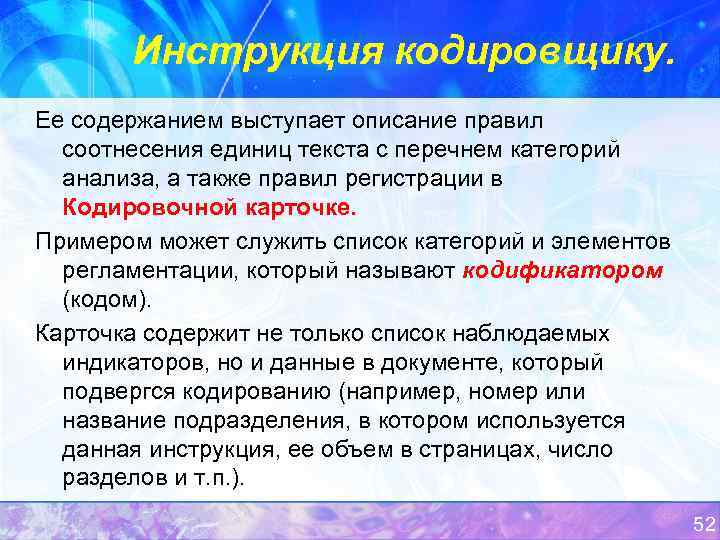 Инструкция кодировщику.

Ее содержанием выступает описание правил соотнесения единиц текста с перечнем категорий анализа, а также правил регистрации в Кодировочной карточке.

Примером может служить список категорий и элементов регламентации, который называют кодификатором (кодом).

Карточка содержит не только список наблюдаемых индикаторов, но и данные в документе, который подвергся кодированию (например, номер или название подразделения, в котором используется данная инструкция, ее объем в страницах, число разделов и т.п.).

52